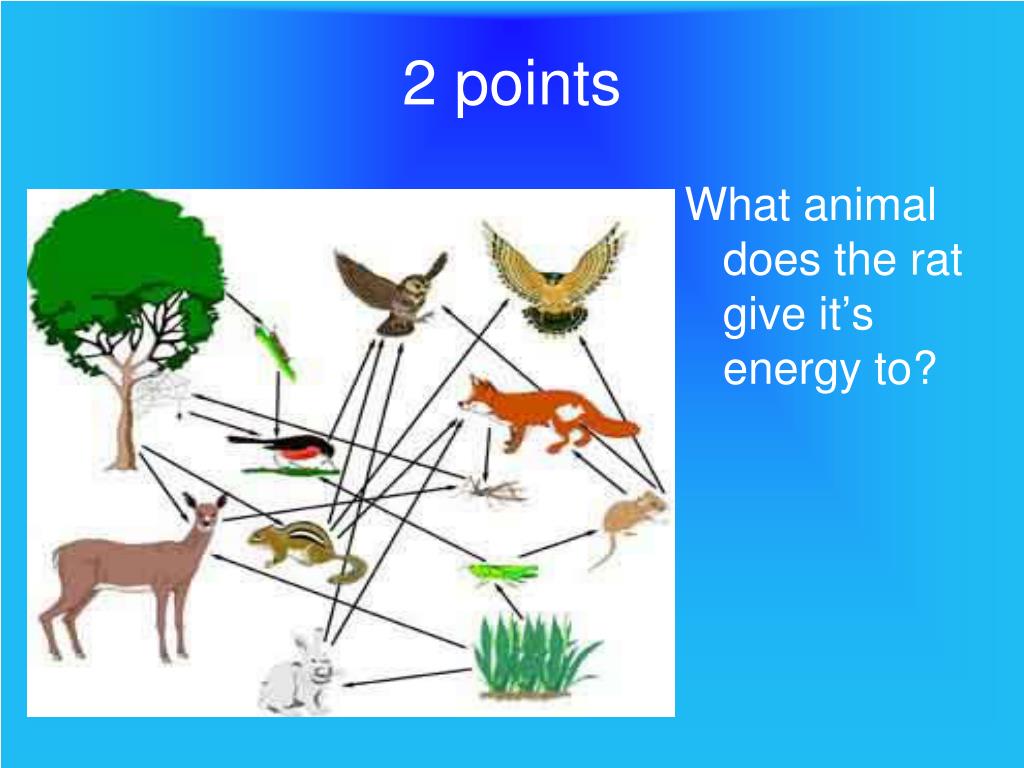 2 points

What animal does the rat give it’s energy to?